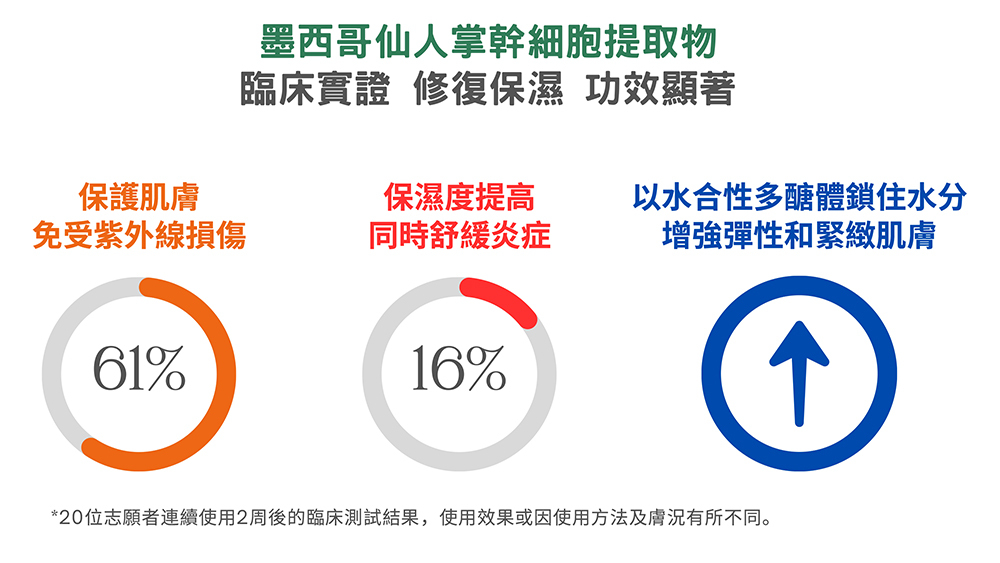 墨西哥仙人掌幹細胞提取物
臨床實證 修復保濕 功效顯著

保護肌膚
免受紫外線損傷

61%

保濕度提高
同時舒緩炎症

16%

以水合性多醣體鎖住水分
增強彈性和緊緻肌膚

*20位志願者連續使用2周後的臨床測試結果，使用效果或因使用方法及膚況有所不同。